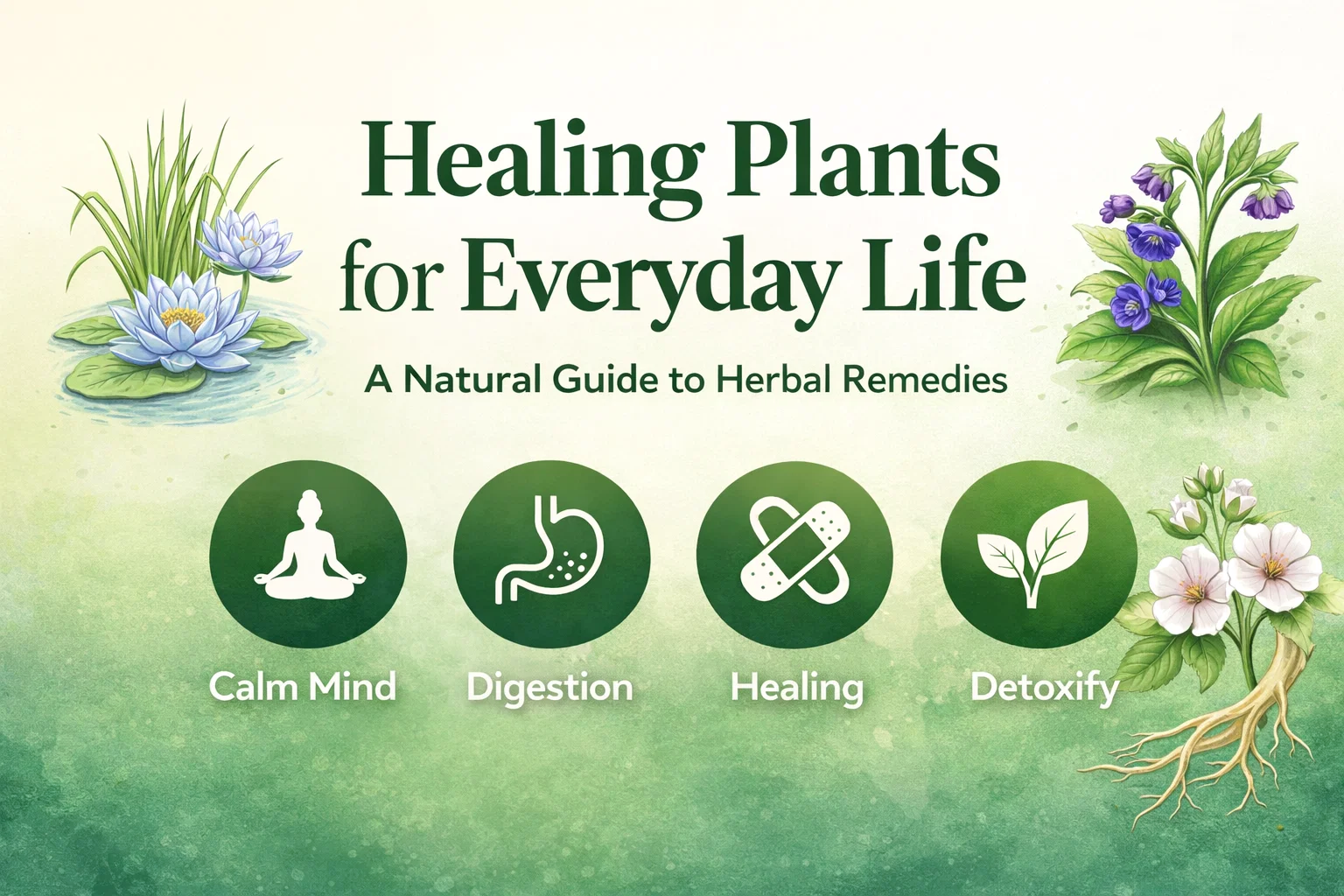 Healing Plants for Everyday Life

A Natural Guide to Herbal Remedies

Calm Mind

Digestion

Healing

Detoxify